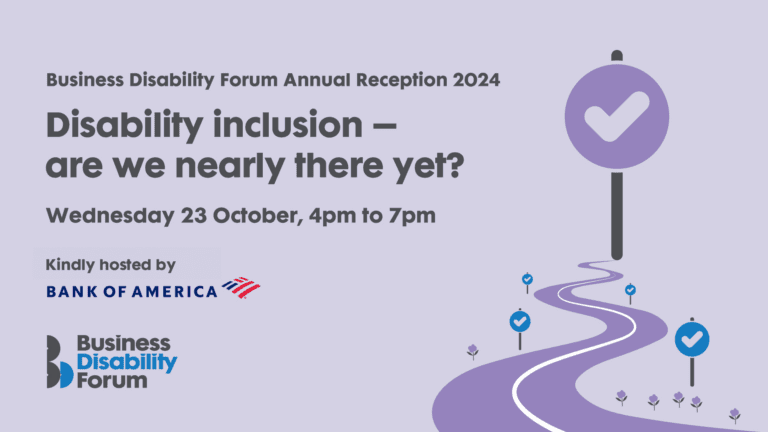 Business Disability Forum Annual Reception 2024

Disability inclusion – are we nearly there yet?

Wednesday 23 October, 4pm to 7pm

Kindly hosted by

BANK OF AMERICA

Business Disability Forum